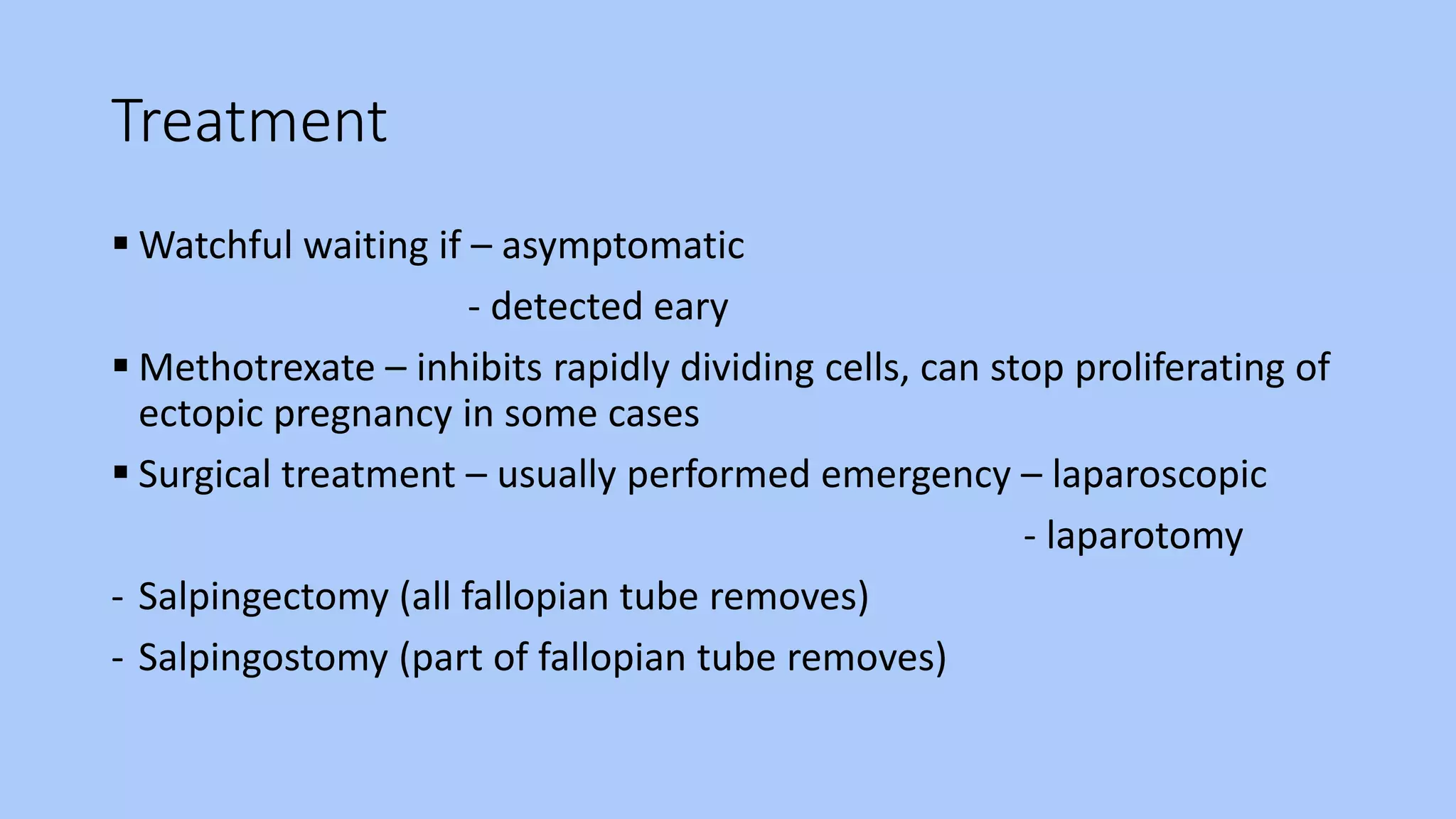 Treatment

▪ Watchful waiting if – asymptomatic
- detected eary

▪ Methotrexate – inhibits rapidly dividing cells, can stop proliferating of ectopic pregnancy in some cases

▪ Surgical treatment – usually performed emergency – laparoscopic
- laparotomy

- Salpingectomy (all fallopian tube removes)

- Salpingostomy (part of fallopian tube removes)